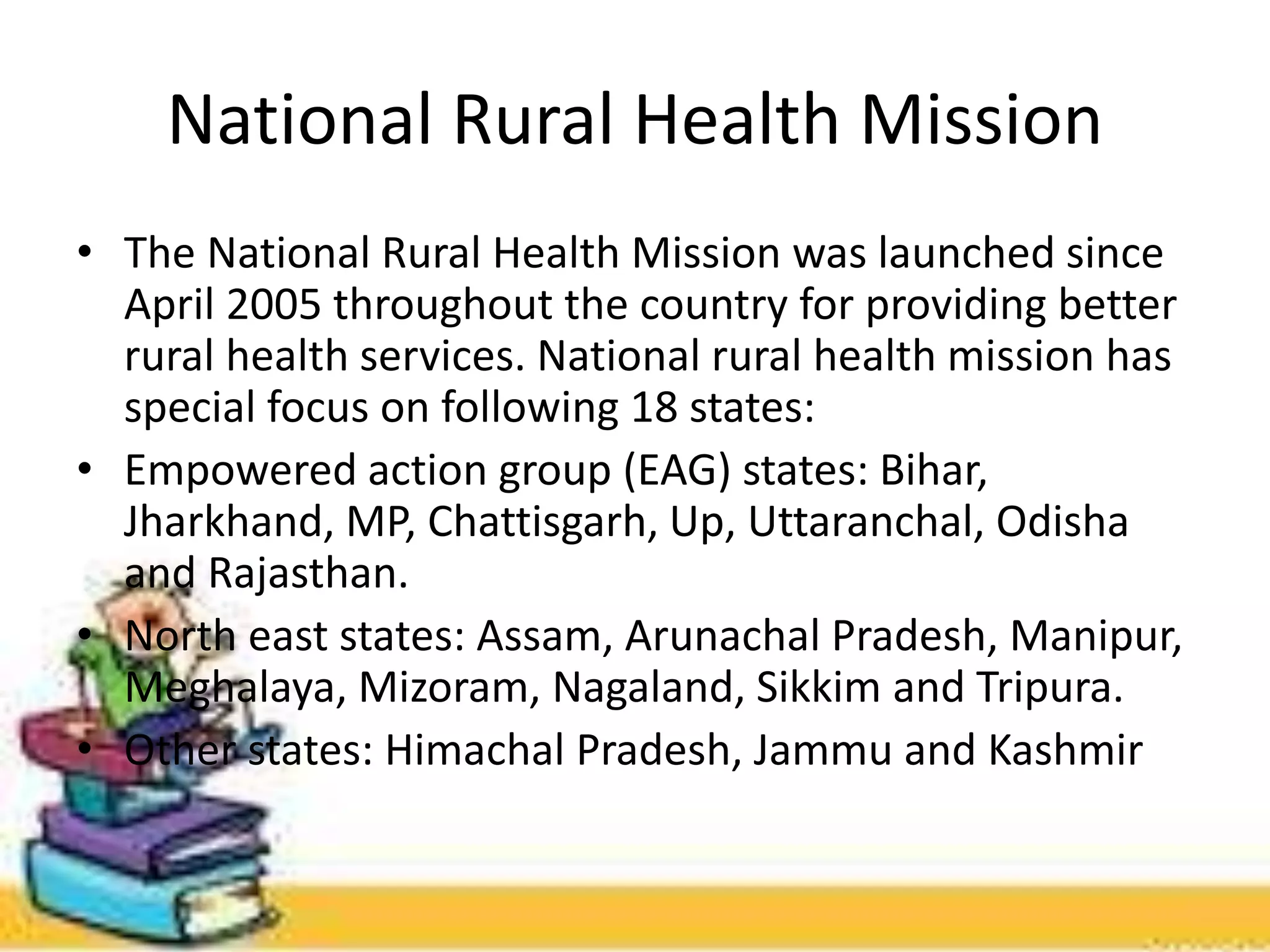 National Rural Health Mission

• The National Rural Health Mission was launched since April 2005 throughout the country for providing better rural health services. National rural health mission has special focus on following 18 states:
• Empowered action group (EAG) states: Bihar, Jharkhand, MP, Chattisgarh, Up, Uttaranchal, Odisha and Rajasthan.
• North east states: Assam, Arunachal Pradesh, Manipur, Meghalaya, Mizoram, Nagaland, Sikkim and Tripura.
• Other states: Himachal Pradesh, Jammu and Kashmir